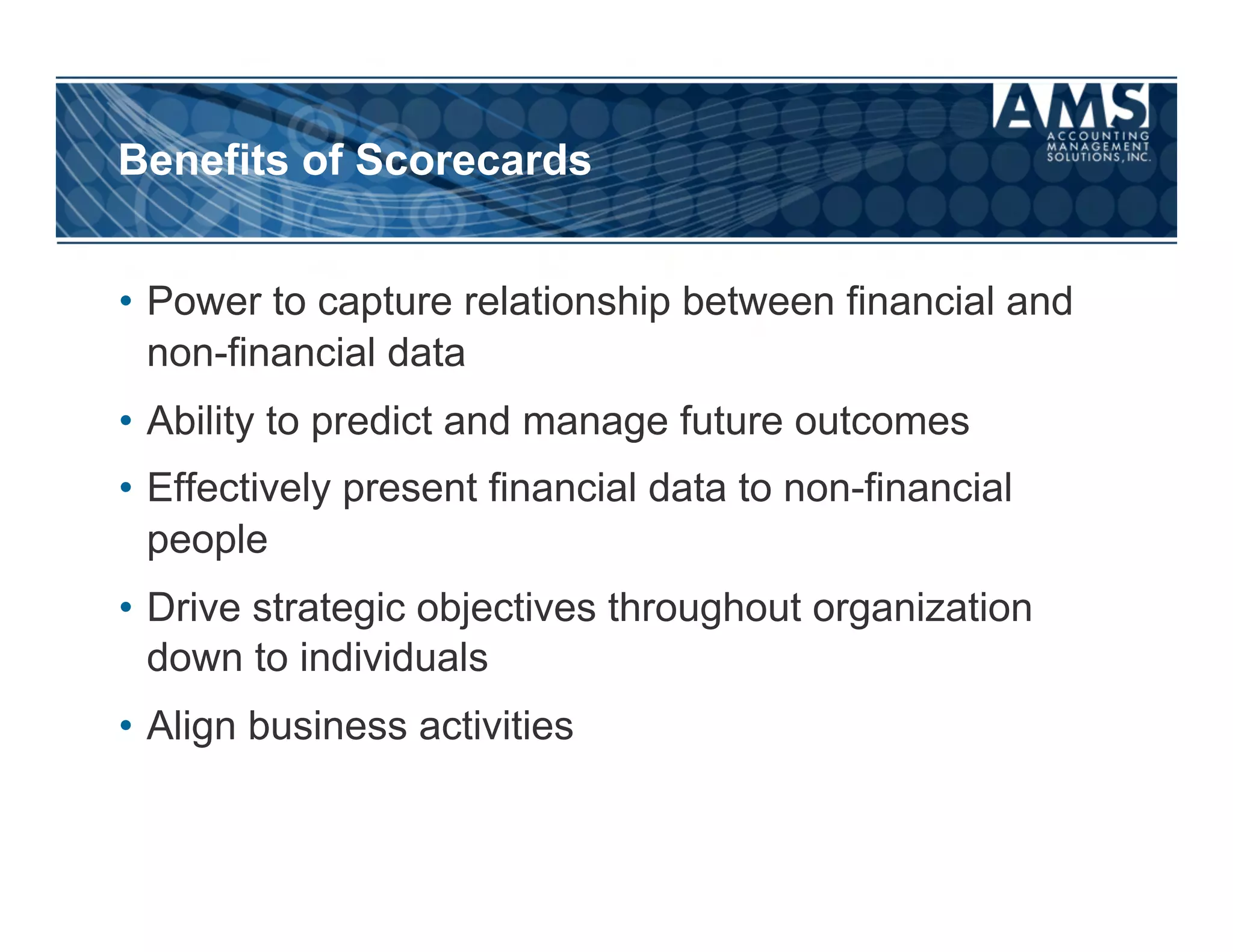 Benefits of Scorecards

AMS
ACCOUNTING MANAGEMENT SOLUTIONS, INC.

• Power to capture relationship between financial and non-financial data

• Ability to predict and manage future outcomes

• Effectively present financial data to non-financial people

• Drive strategic objectives throughout organization down to individuals

• Align business activities